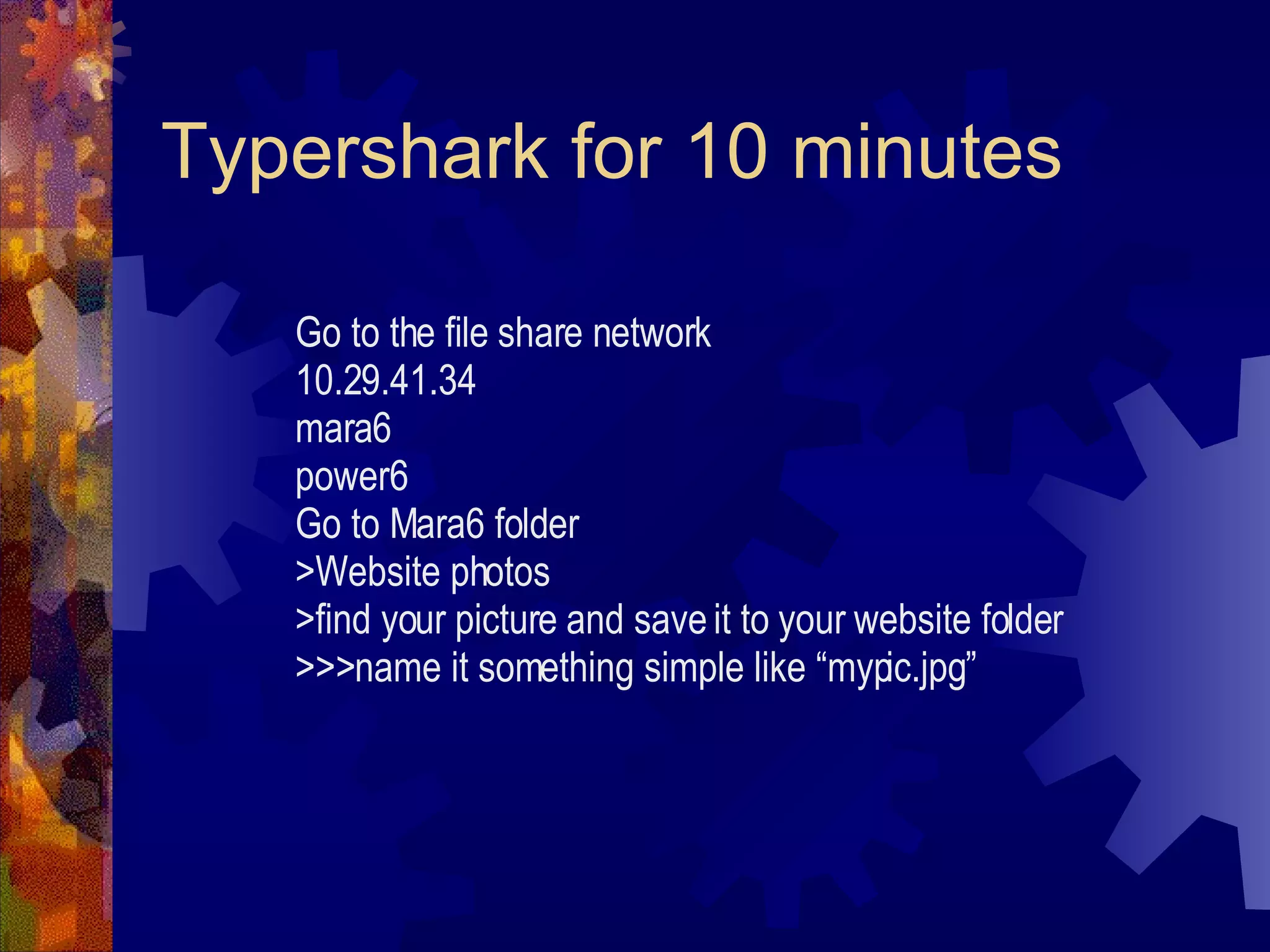 Typershark for 10 minutes

Go to the file share network
10.29.41.34
mara6
power6
Go to Mara6 folder
>Website photos
>find your picture and save it to your website folder
>>>name it something simple like “mypic.jpg”